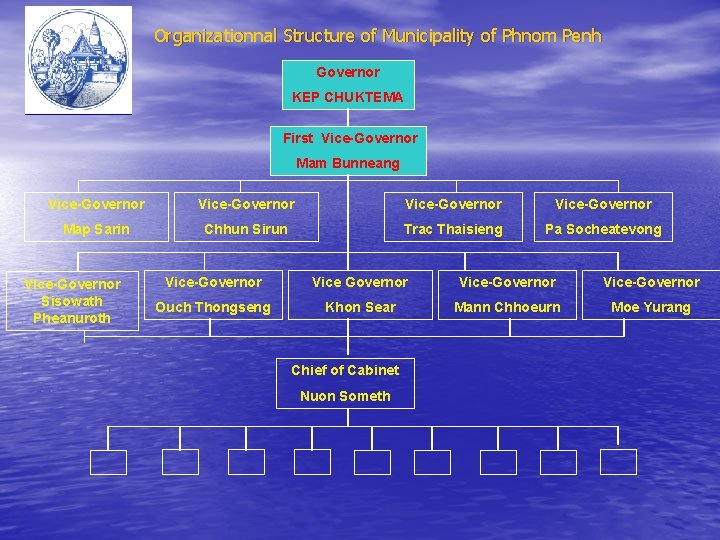 Organizationnal Structure of Municipality of Phnom Penh

Governor
KEP CHUKTEMA

First Vice-Governor
Mam Bunneang

Vice-Governor
Map Sarin

Vice-Governor
Chhun Sirun

Vice-Governor
Trac Thaisieng

Vice-Governor
Pa Socheatevong

Vice-Governor
Sisowath
Pheanuroth

Vice-Governor
Ouch Thongseng

Vice Governor
Khon Sear

Vice-Governor
Mann Chhoeurn

Vice-Governor
Moe Yurang

Chief of Cabinet
Nuon Someth